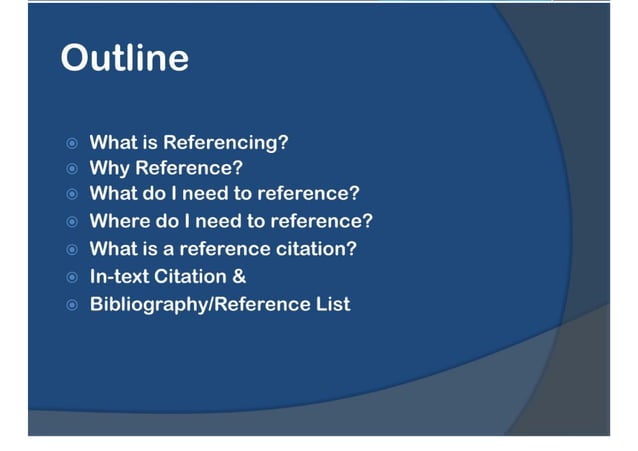 Outline

What is Referencing?
Why Reference?
What do I need to reference?
Where do I need to reference?
What is a reference citation?
In-text Citation &
Bibliography/Reference List